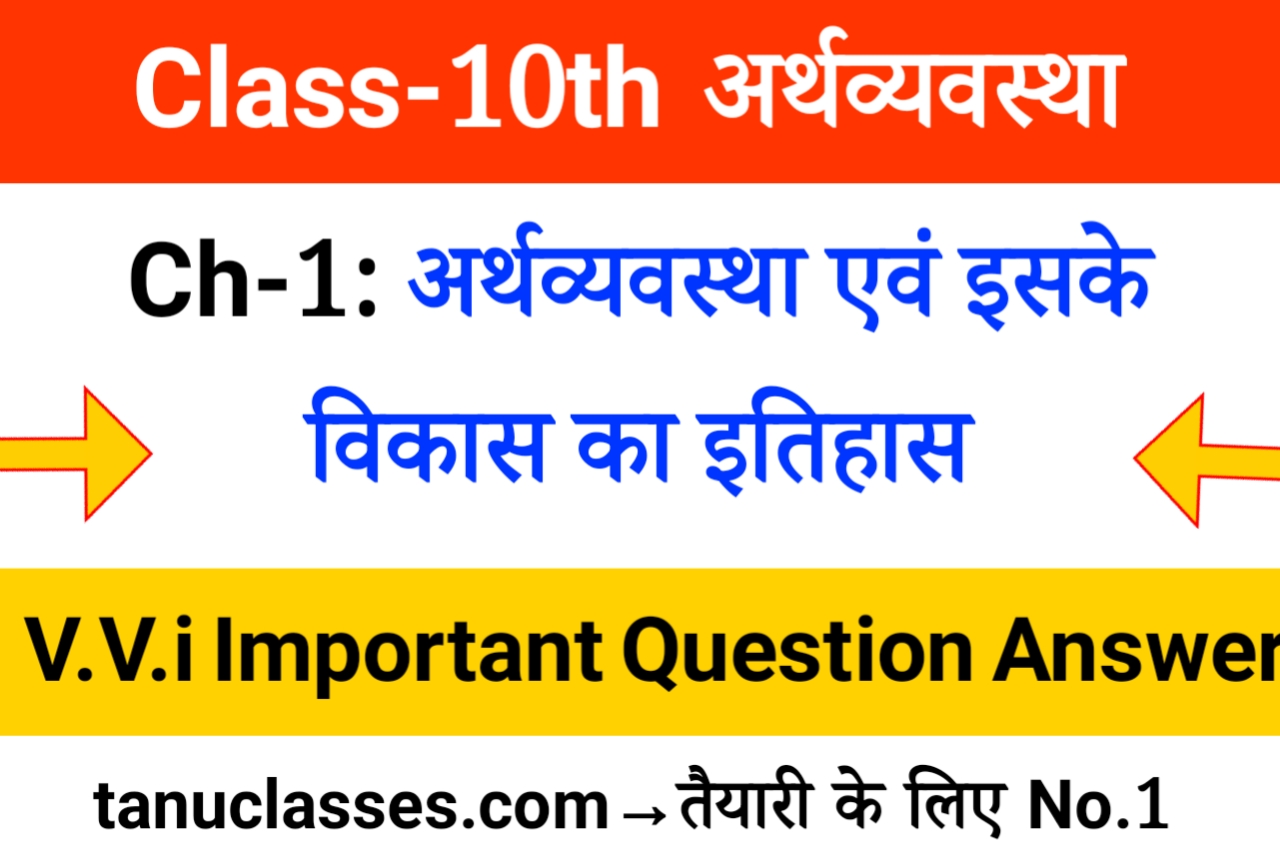 Class-10th अर्थव्यवस्था

Ch-1: अर्थव्यवस्था एवं इसके विकास का इतिहास

V.V.i Important Question Answer

tanuclasses.com→तैयारी के लिए No.1